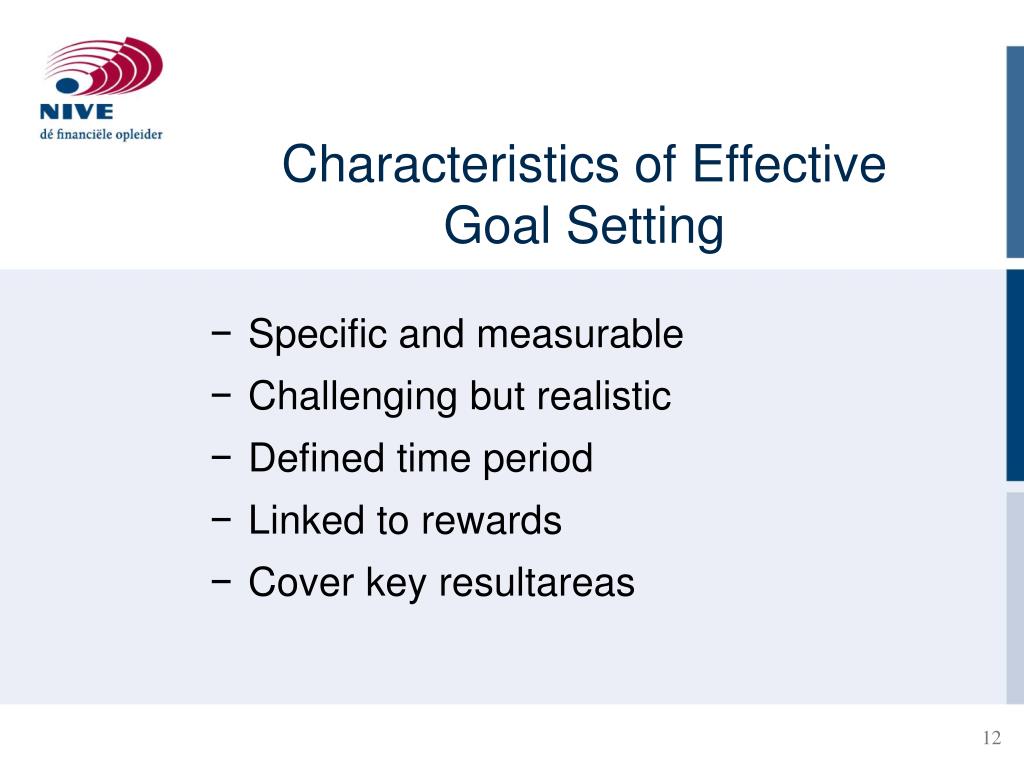 NIVE
dé financiële opleider

Characteristics of Effective Goal Setting

− Specific and measurable
− Challenging but realistic
− Defined time period
− Linked to rewards
− Cover key resultareas

12